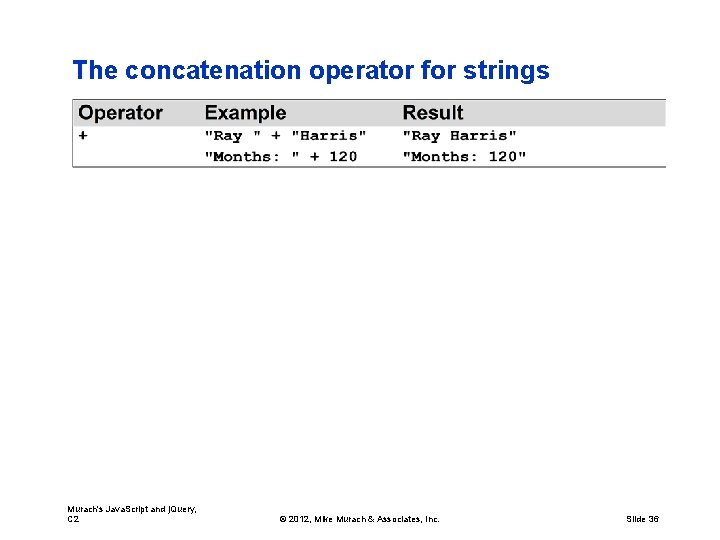 The concatenation operator for strings

| Operator | Example | Result |
|---|---|---|
| + | "Ray " + "Harris" | "Ray Harris" |
| | "Months: " + 120 | "Months: 120" |

Murach's JavaScript and jQuery, C2

© 2012, Mike Murach & Associates, Inc.

Slide 36